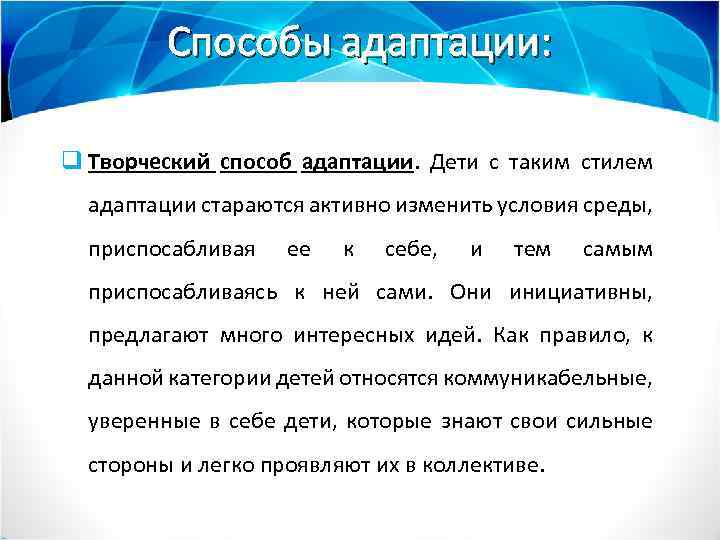 Способы адаптации:

Творческий способ адаптации. Дети с таким стилем адаптации стараются активно изменить условия среды, приспосабливая ее к себе, и тем самым приспосабливаясь к ней сами. Они инициативны, предлагают много интересных идей. Как правило, к данной категории детей относятся коммуникабельные, уверенные в себе дети, которые знают свои сильные стороны и легко проявляют их в коллективе.